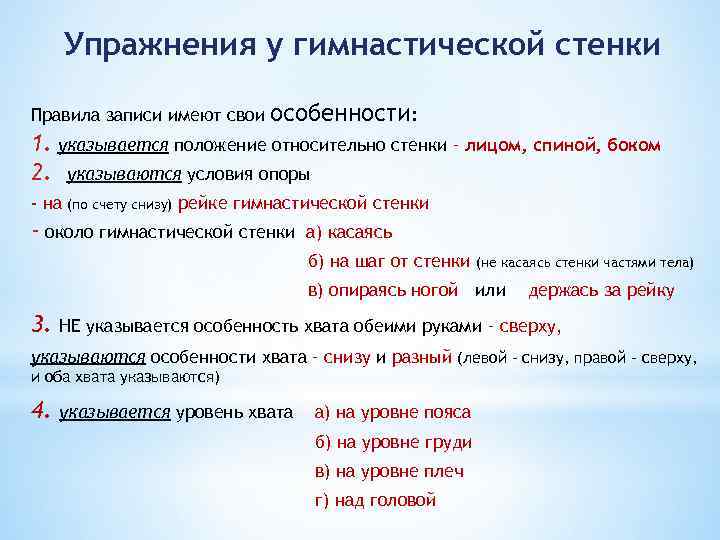 Упражнения у гимнастической стенки

Правила записи имеют свои особенности:

1. указывается положение относительно стенки - лицом, спиной, боком

2. указываются условия опоры

- на (по счету снизу) рейке гимнастической стенки

- около гимнастической стенки а) касаясь

б) на шаг от стенки (не касаясь стенки частями тела)

в) опираясь ногой или держась за рейку

3. НЕ указывается особенность хвата обеими руками - сверху,

указываются особенности хвата - снизу и разный (левой - снизу, правой - сверху, и оба хвата указываются)

4. указывается уровень хвата а) на уровне пояса

б) на уровне груди

в) на уровне плеч

г) над головой